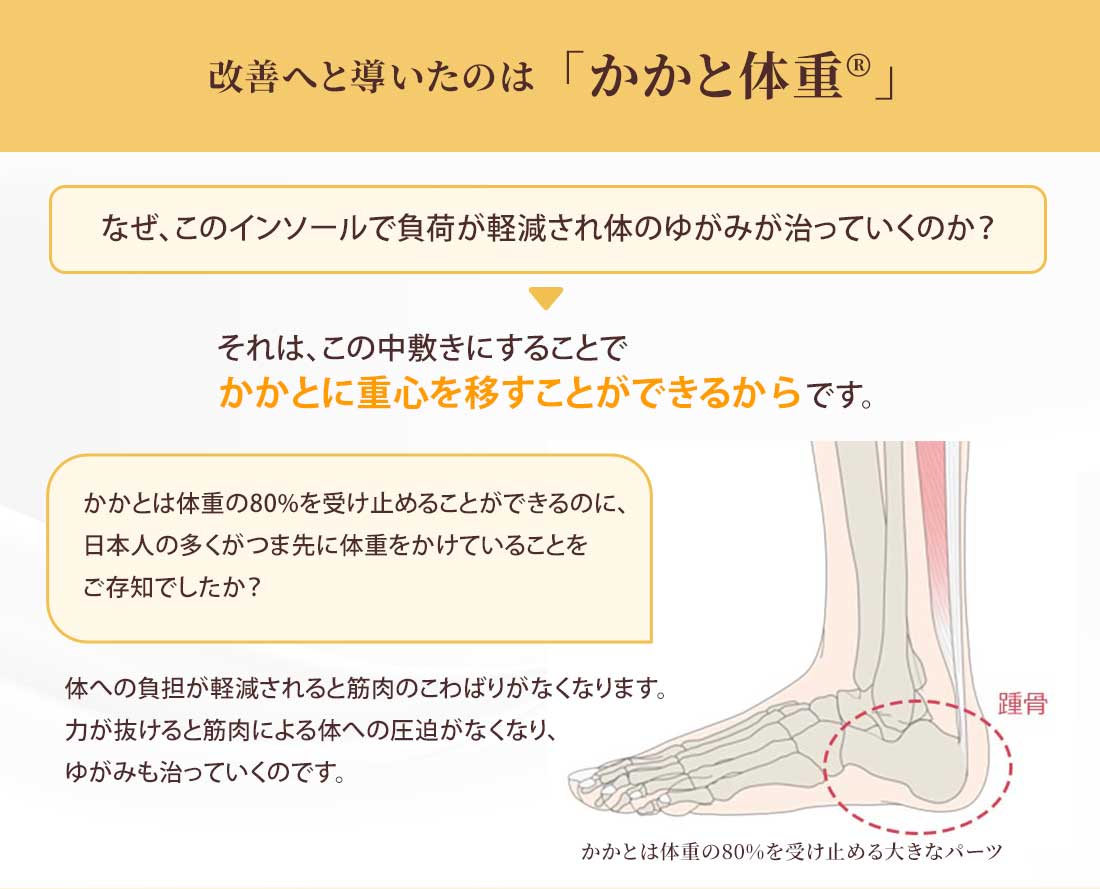 改善へと導いたのは「かかと体重®」

なぜ、このインソールで負荷が軽減され体のゆがみが治っていくのか？

それは、この中敷きにすることで
かかとに重心を移すことができるからです。

かかとは体重の80%を受け止めることができるのに、日本人の多くがつま先に体重をかけていることをご存知でしたか？

体への負担が軽減されると筋肉のこわばりがなくなります。力が抜けると筋肉による体への圧迫がなくなり、ゆがみも治っていくのです。

踵骨

かかとは体重の80%を受け止める大きなパーツ